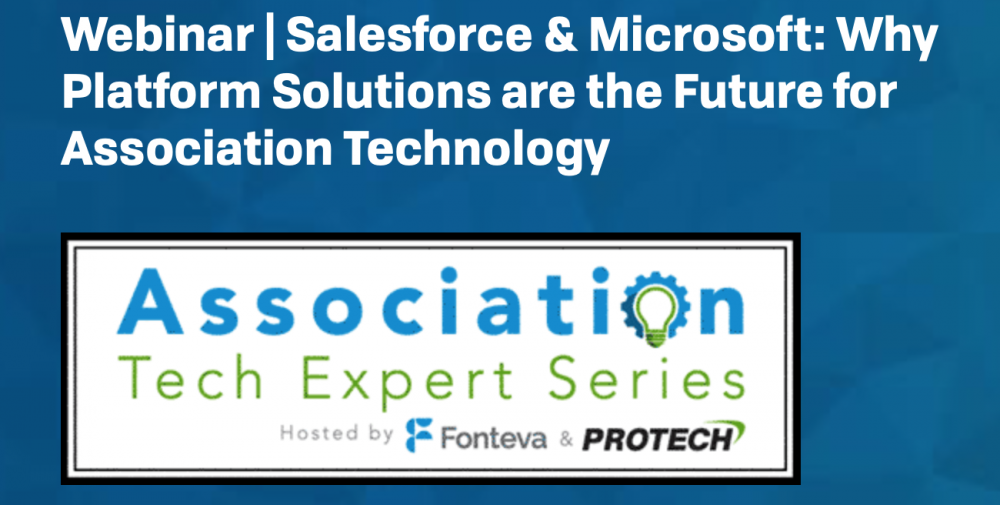 Webinar | Salesforce & Microsoft: Why Platform Solutions are the Future for Association Technology

Association
Tech Expert Series
Hosted by Fonteva & PROTECH